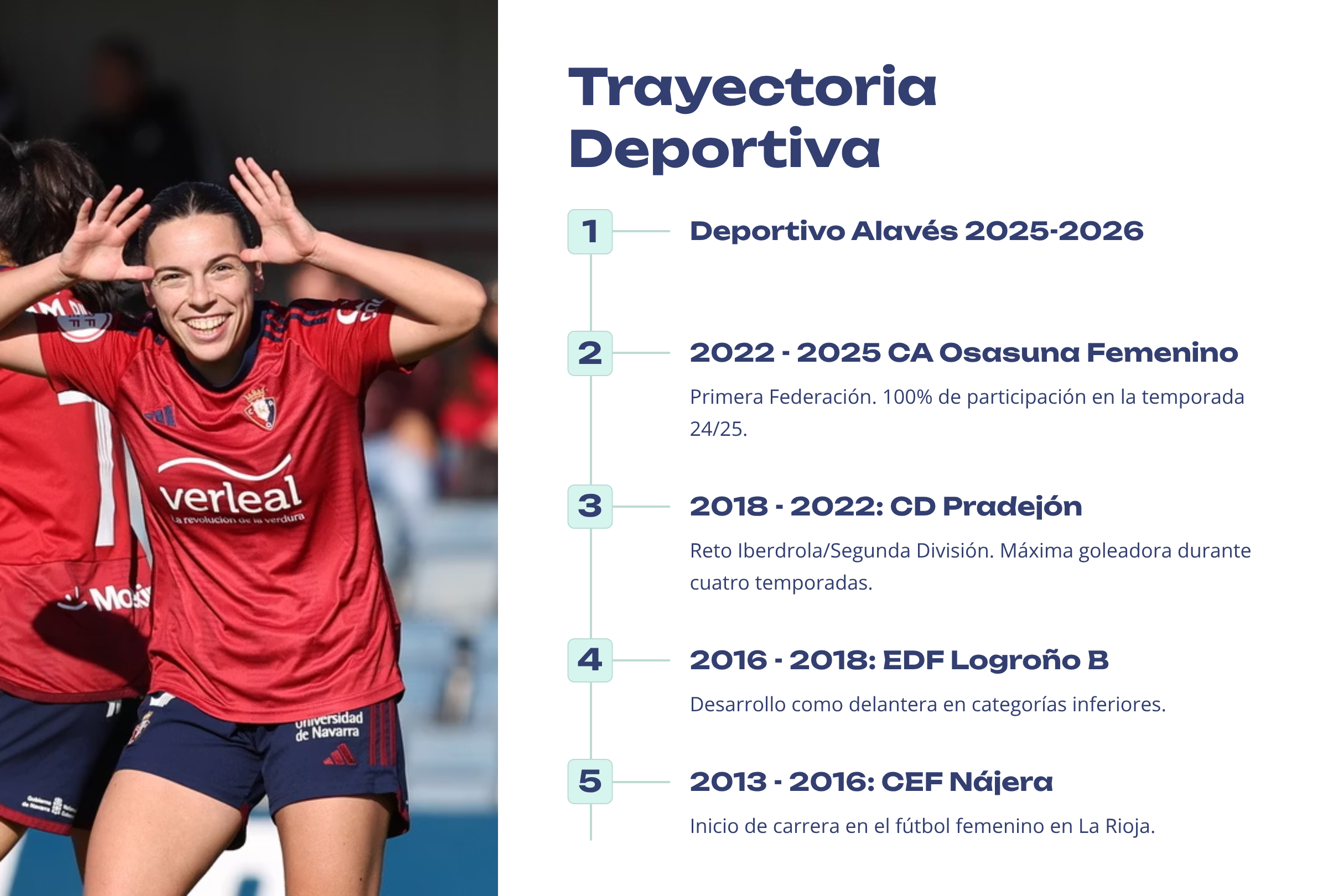 verleal
La revolución de la verdura
Universidad de Navarra

Trayectoria Deportiva

1 Deportivo Alavés 2025-2026

2 2022 - 2025 CA Osasuna Femenino

Primera Federación. 100% de participación en la temporada 24/25.

3 2018 - 2022: CD Pradejón

Reto Iberdrola/Segunda División. Máxima goleadora durante cuatro temporadas.

4 2016 - 2018: EDF Logroño B

Desarrollo como delantera en categorías inferiores.

5 2013 - 2016: CEF Nájera

Inicio de carrera en el fútbol femenino en La Rioja.